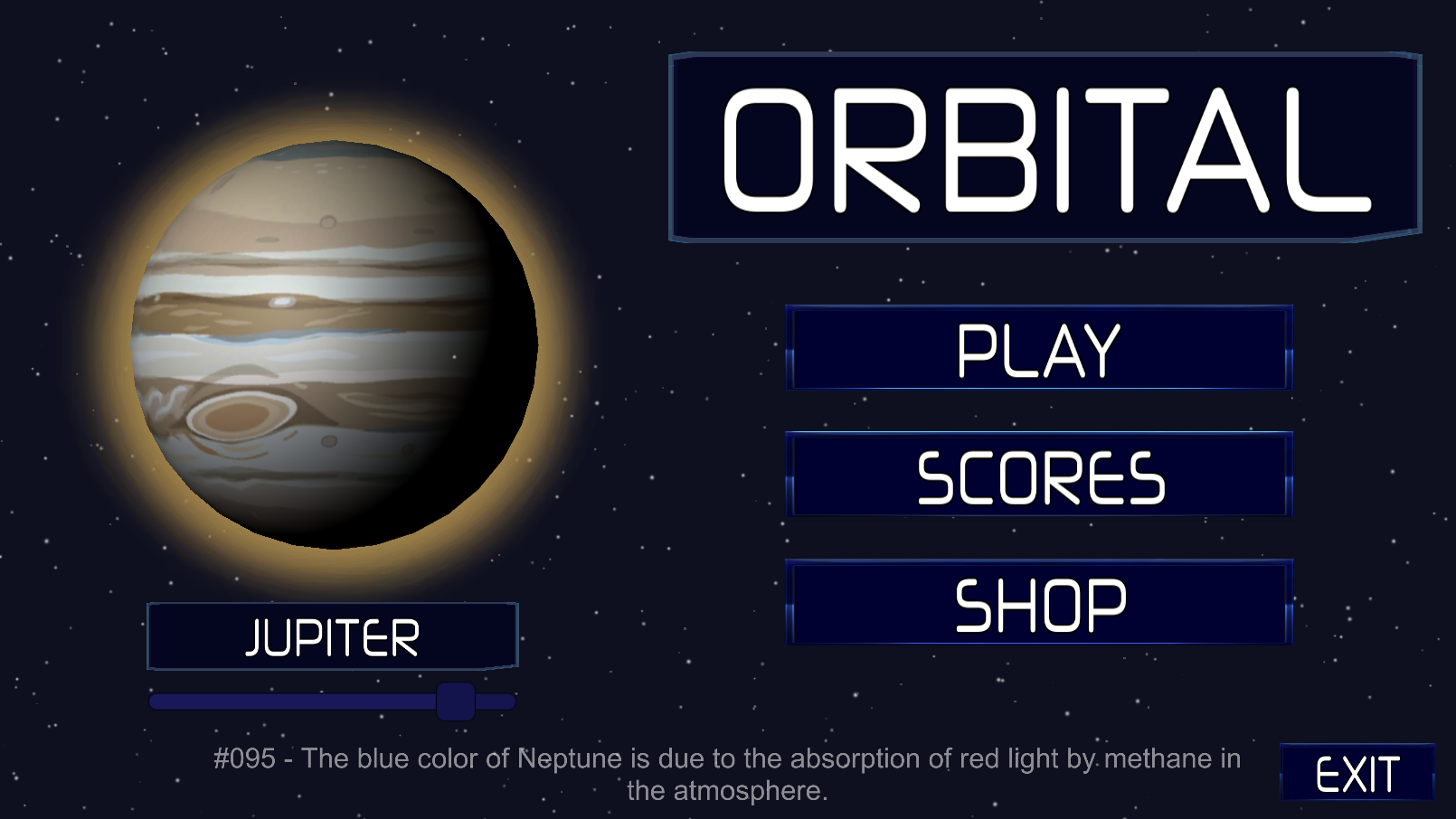 ORBITAL

PLAY

SCORES

SHOP

JUPITER

#095 - The blue color of Neptune is due to the absorption of red light by methane in the atmosphere.

EXIT